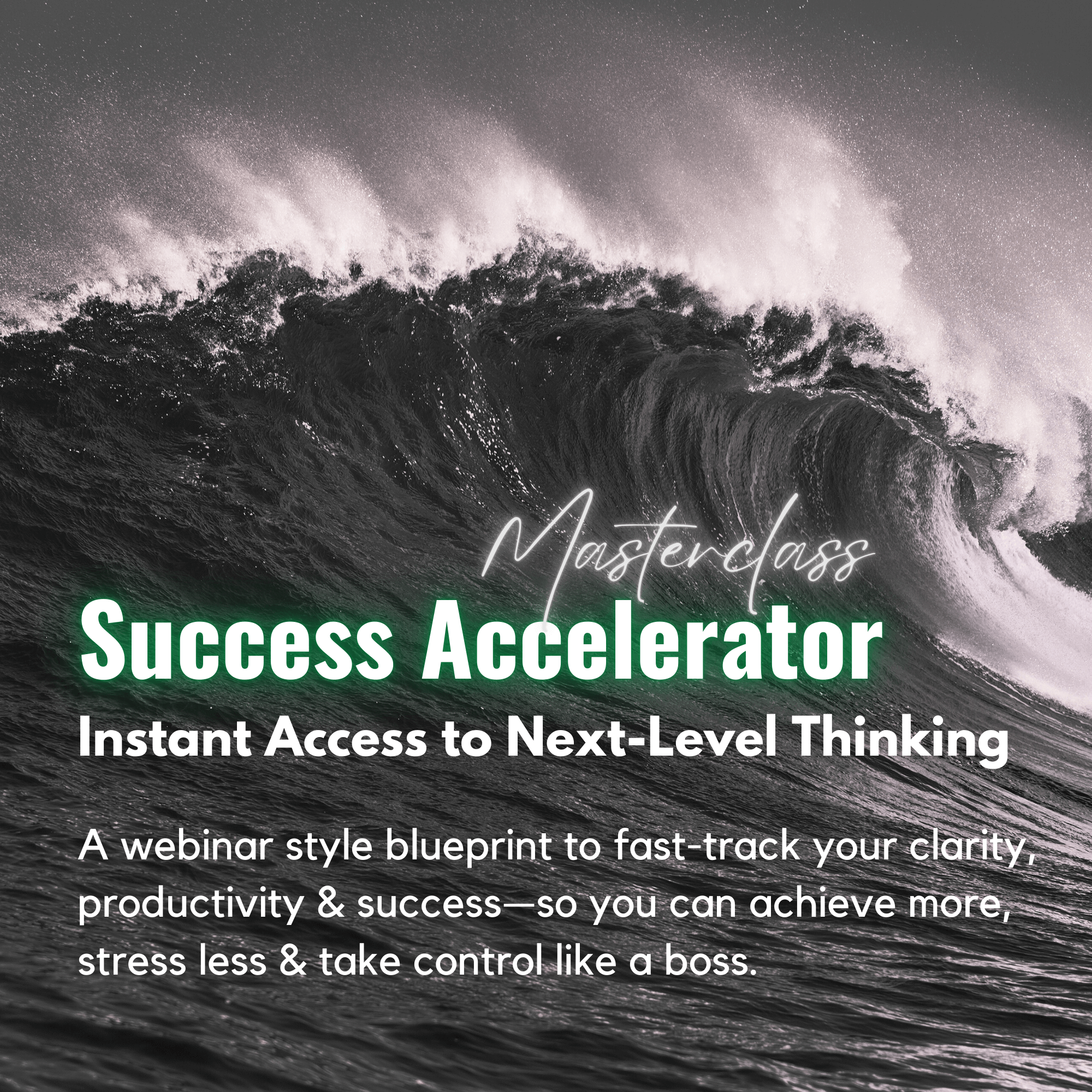 Masterclass
Success Accelerator
Instant Access to Next-Level Thinking

A webinar style blueprint to fast-track your clarity, productivity & success—so you can achieve more, stress less & take control like a boss.